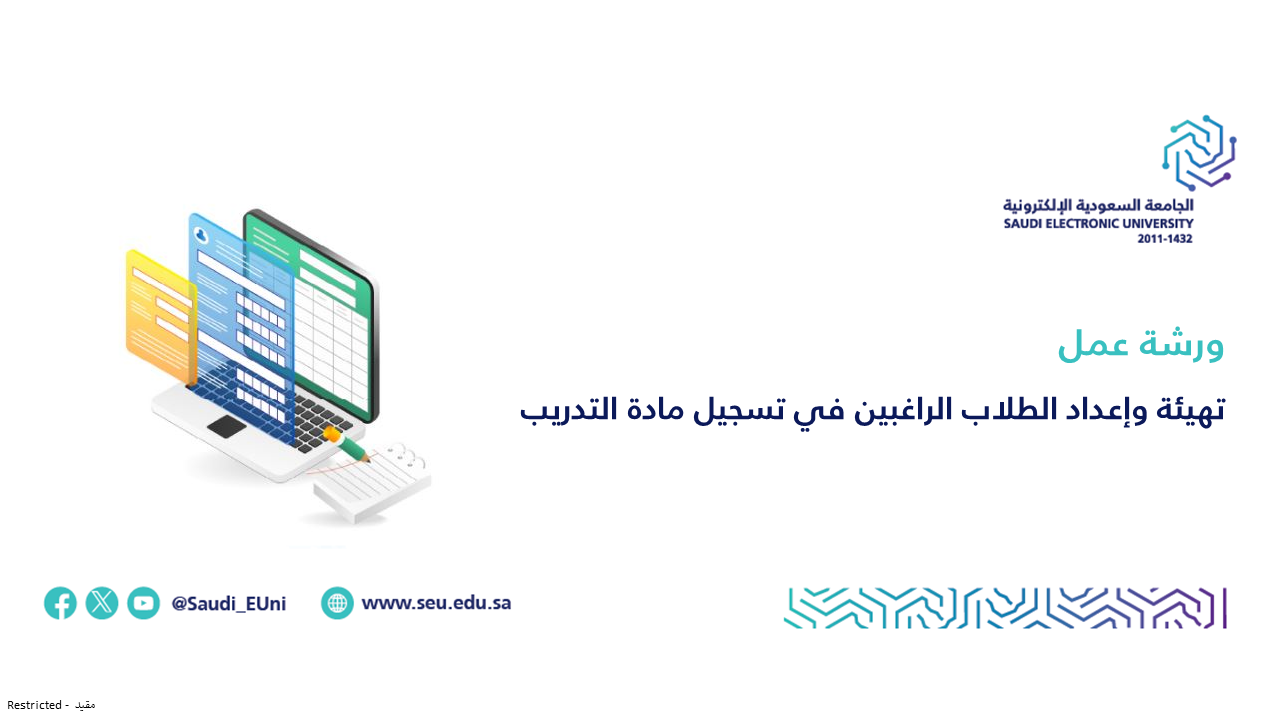 الجامعة السعودية الإلكترونية
SAUDI ELECTRONIC UNIVERSITY
2011-1432

ورشة عمل

تهيئة وإعداد الطلاب الراغبين في تسجيل مادة التدريب

@Saudi_EUni

www.seu.edu.sa

Restricted - مقيد